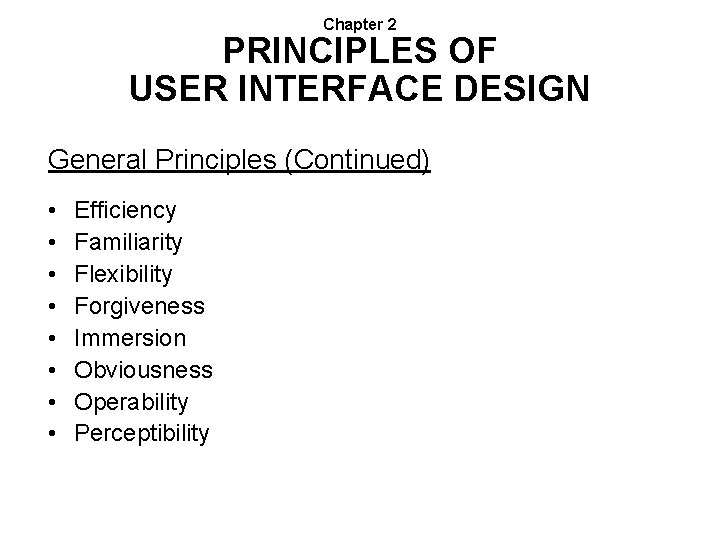 Chapter 2
PRINCIPLES OF
USER INTERFACE DESIGN

General Principles (Continued)

• Efficiency
• Familiarity
• Flexibility
• Forgiveness
• Immersion
• Obviousness
• Operability
• Perceptibility